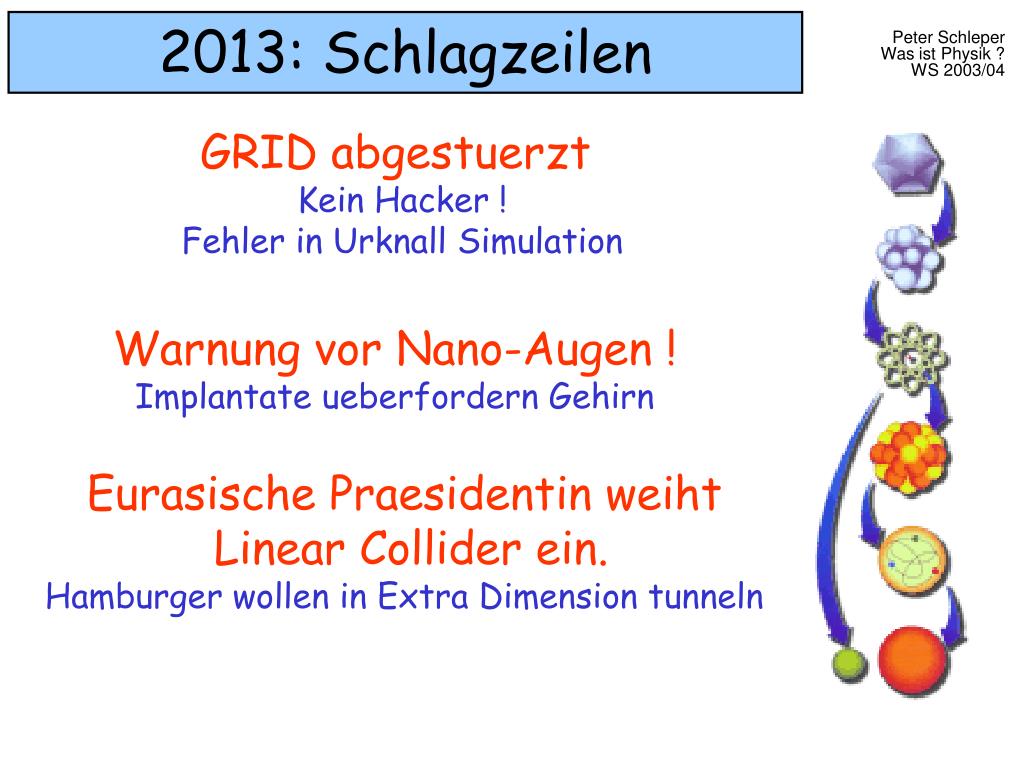 2013: Schlagzeilen

Peter Schleper
Was ist Physik ?
WS 2003/04

GRID abgestuerzt
Kein Hacker !
Fehler in Urknall Simulation

Warnung vor Nano-Augen !
Implantate ueberfordern Gehirn

Eurasische Praesidentin weiht Linear Collider ein.
Hamburger wollen in Extra Dimension tunneln